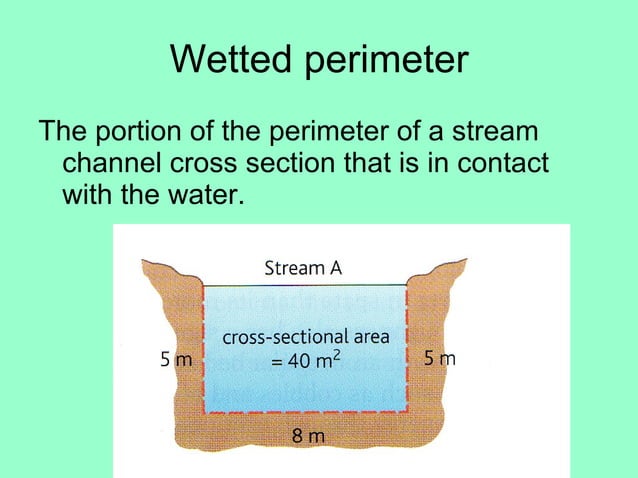 Wetted perimeter

The portion of the perimeter of a stream channel cross section that is in contact with the water.

Stream A

cross-sectional area $= 40\ m^2$

5 m

5 m

8 m